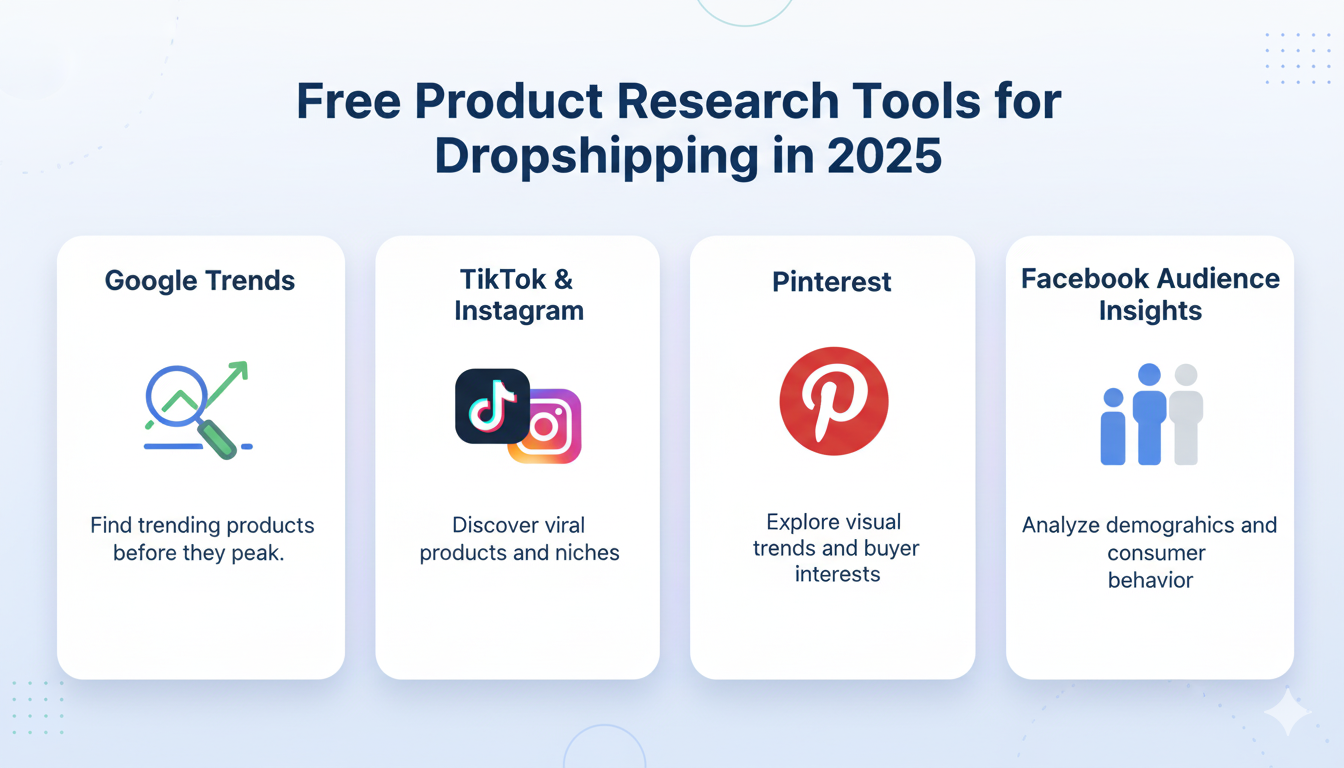 Free Product Research Tools for Dropshipping in 2025

Google Trends

Find trending products before they peak.

TikTok & Instagram

Discover viral products and niches

Pinterest

Explore visual trends and buyer interests

Facebook Audience Insights

Analyze demograhics and consumer behavior